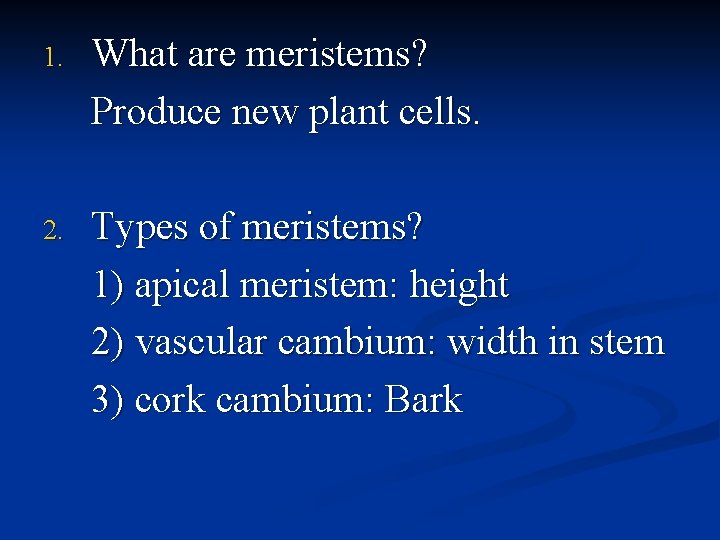 1. What are meristems?

Produce new plant cells.

2. Types of meristems?

1) apical meristem: height

2) vascular cambium: width in stem

3) cork cambium: Bark